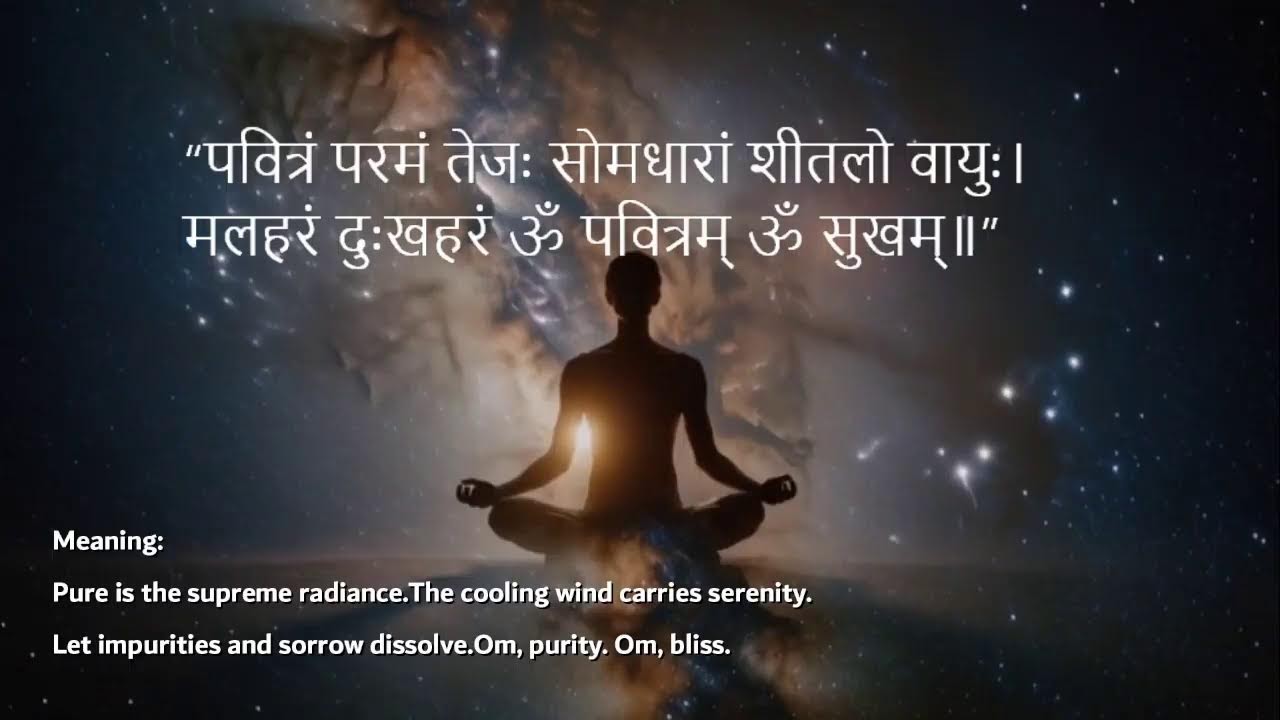 “पवित्रं परमं तेजः सोमधारां शीतलो वायुः।
मलहरं दुःखहरं ॐ पवित्रम् ॐ सुखम्॥”

Meaning:

Pure is the supreme radiance.The cooling wind carries serenity.

Let impurities and sorrow dissolve.Om, purity. Om, bliss.